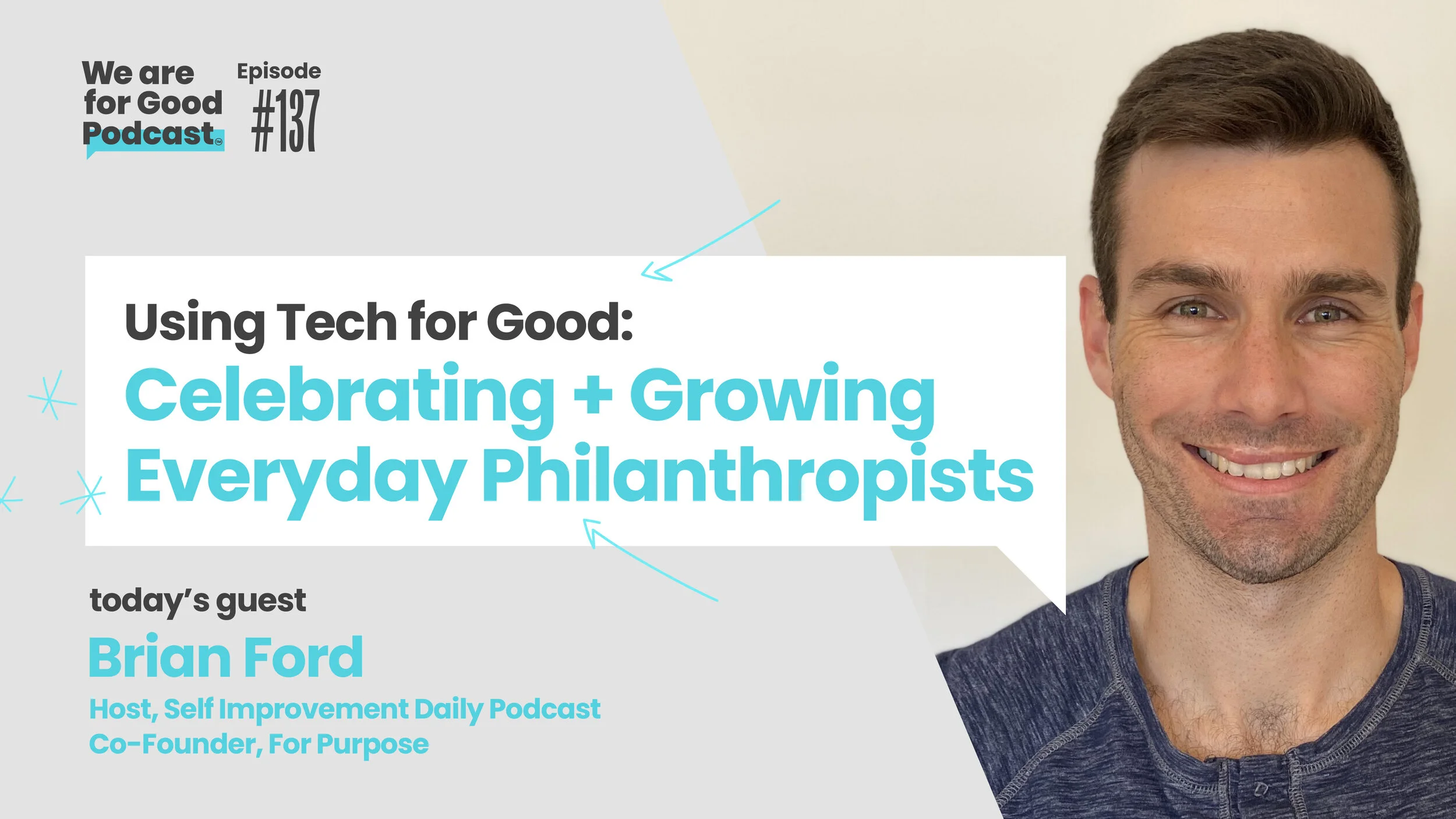 We are for Good Podcast™

Episode #137

Using Tech for Good:
Celebrating + Growing Everyday Philanthropists

today's guest
Brian Ford
Host, Self Improvement Daily Podcast
Co-Founder, For Purpose